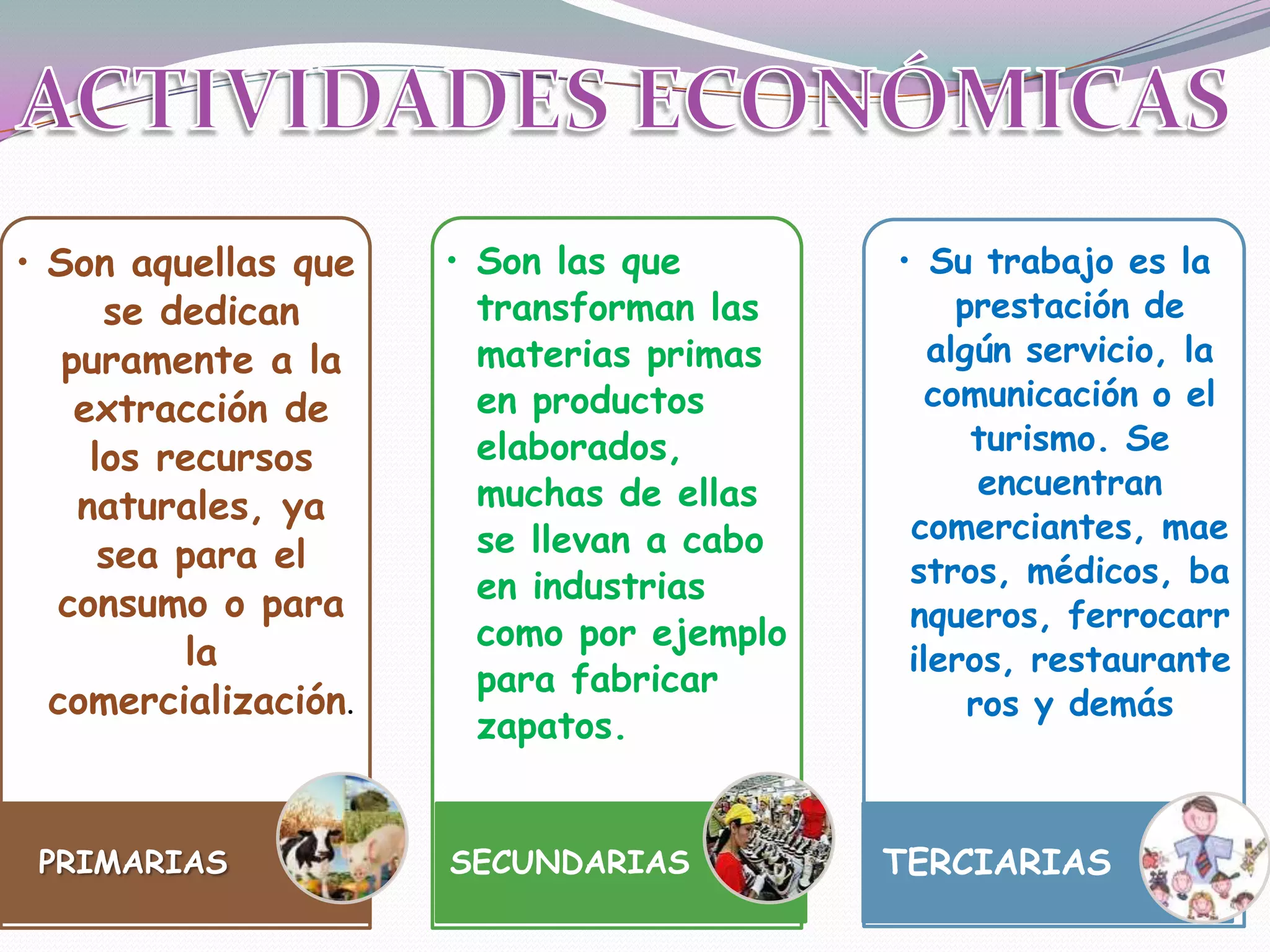 ACTIVIDADES ECONÓMICAS

• Son aquellas que se dedican puramente a la extracción de los recursos naturales, ya sea para el consumo o para la comercialización.

PRIMARIAS

• Son las que transforman las materias primas en productos elaborados, muchas de ellas se llevan a cabo en industrias como por ejemplo para fabricar zapatos.

SECUNDARIAS

• Su trabajo es la prestación de algún servicio, la comunicación o el turismo. Se encuentran comerciantes, mae stros, médicos, ba nqueros, ferrocarr ileros, restaurante ros y demás

TERCIARIAS